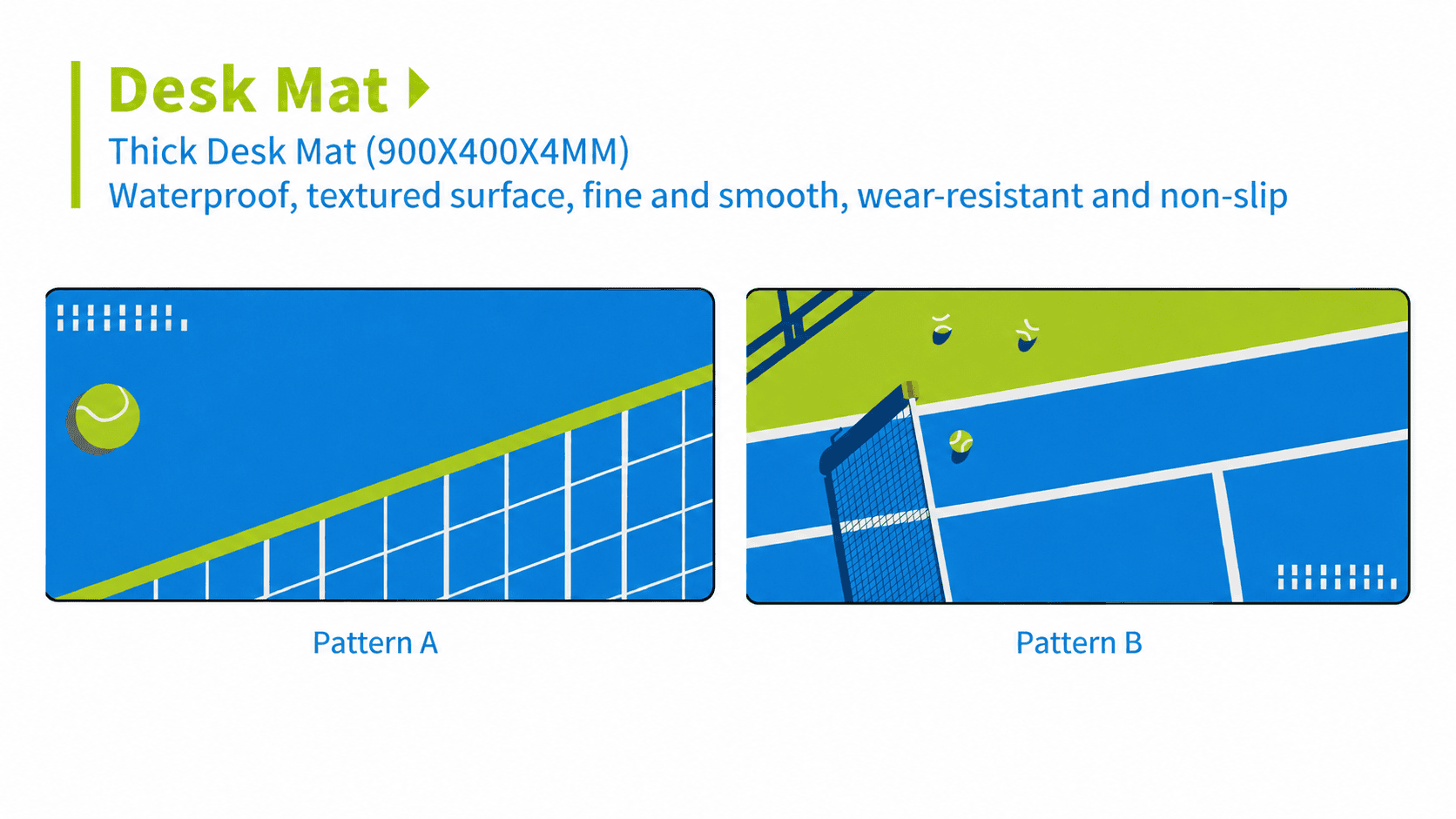 Desk Mat

Thick Desk Mat (900X400X4MM)
Waterproof, textured surface, fine and smooth, wear-resistant and non-slip

Pattern A

Pattern B